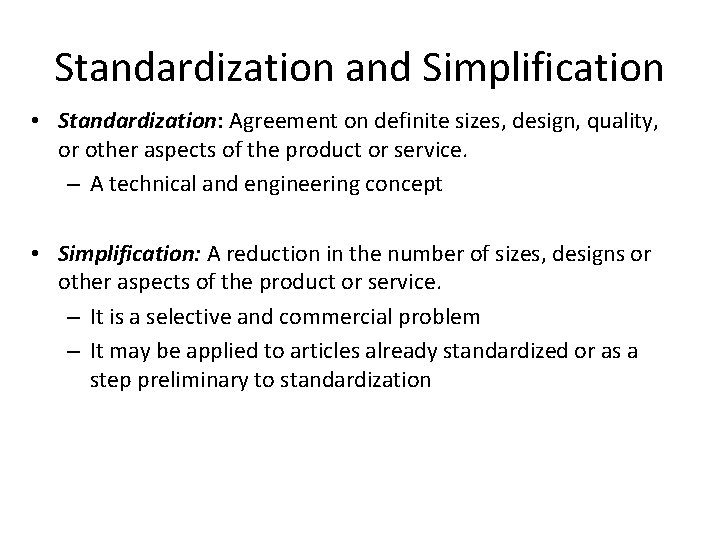 Standardization and Simplification

• Standardization: Agreement on definite sizes, design, quality, or other aspects of the product or service.
– A technical and engineering concept

• Simplification: A reduction in the number of sizes, designs or other aspects of the product or service.
– It is a selective and commercial problem
– It may be applied to articles already standardized or as a step preliminary to standardization